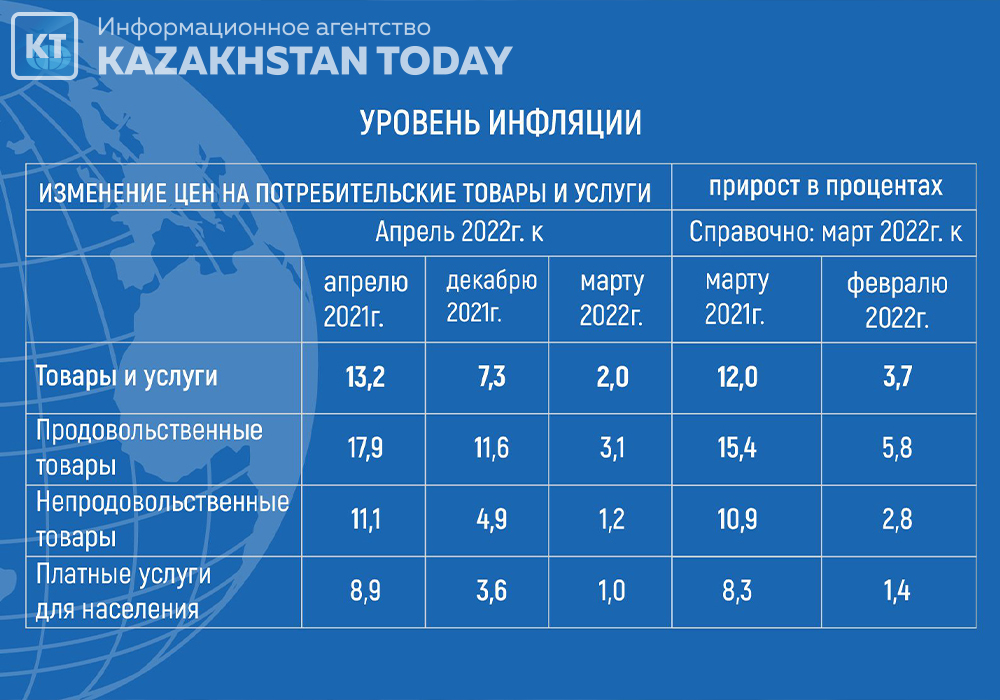 KT Информационное агентство
KAZAKHSTAN TODAY

УРОВЕНЬ ИНФЛЯЦИИ

| ИЗМЕНЕНИЕ ЦЕН НА ПОТРЕБИТЕЛЬСКИЕ ТОВАРЫ И УСЛУГИ | | | | прирост в процентах | |
|---|---|---|---|---|---|
| | Апрель 2022г. к | | | Справочно: март 2022г. к | |
| | апрелю 2021г. | декабрю 2021г. | марту 2022г. | марту 2021г. | февралю 2022г. |
| Товары и услуги | 13,2 | 7,3 | 2,0 | 12,0 | 3,7 |
| Продовольственные товары | 17,9 | 11,6 | 3,1 | 15,4 | 5,8 |
| Непродовольственные товары | 11,1 | 4,9 | 1,2 | 10,9 | 2,8 |
| Платные услуги для населения | 8,9 | 3,6 | 1,0 | 8,3 | 1,4 |